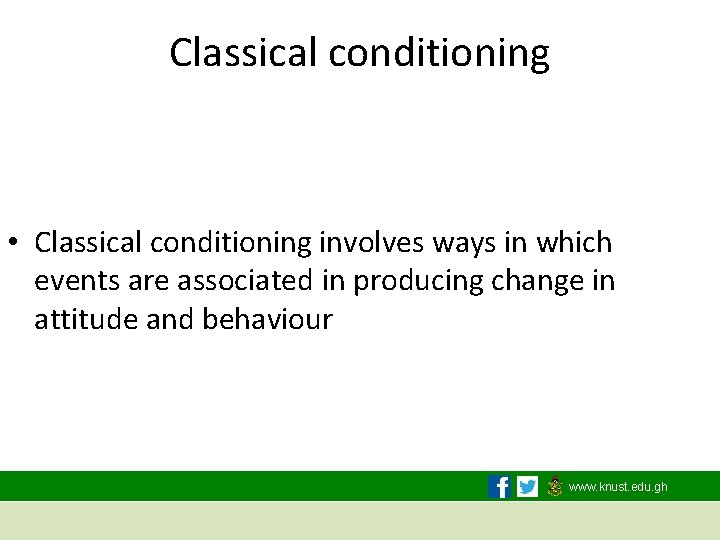 Classical conditioning

• Classical conditioning involves ways in which events are associated in producing change in attitude and behaviour

www.knust.edu.gh